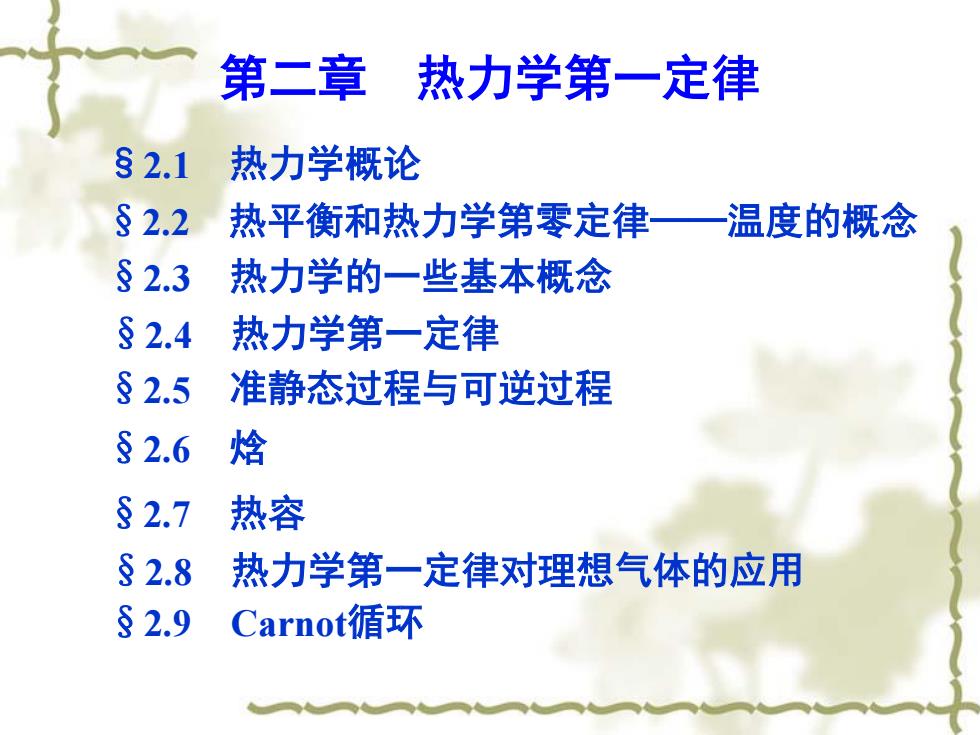 第二章　热力学第一定律

§2.1　热力学概论
§2.2　热平衡和热力学第零定律——温度的概念
§2.3　热力学的一些基本概念
§2.4　热力学第一定律
§2.5　准静态过程与可逆过程
§2.6　焓
§2.7　热容
§2.8　热力学第一定律对理想气体的应用
§2.9　Carnot循环